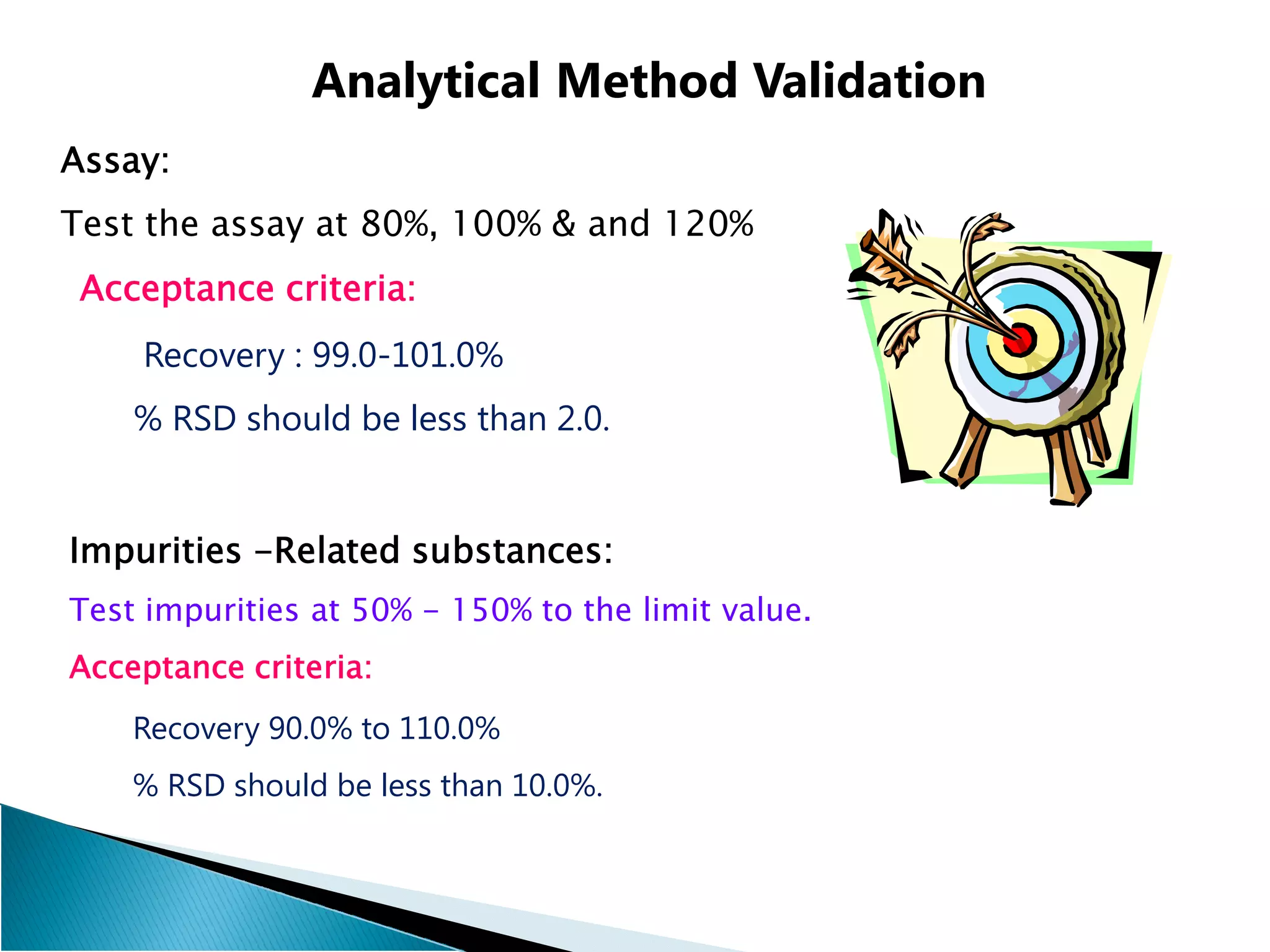 Analytical Method Validation

Assay:

Test the assay at 80%, 100% & and 120%

Acceptance criteria:

Recovery : 99.0-101.0%

% RSD should be less than 2.0.

Impurities –Related substances:

Test impurities at 50% – 150% to the limit value.

Acceptance criteria:

Recovery 90.0% to 110.0%

% RSD should be less than 10.0%.